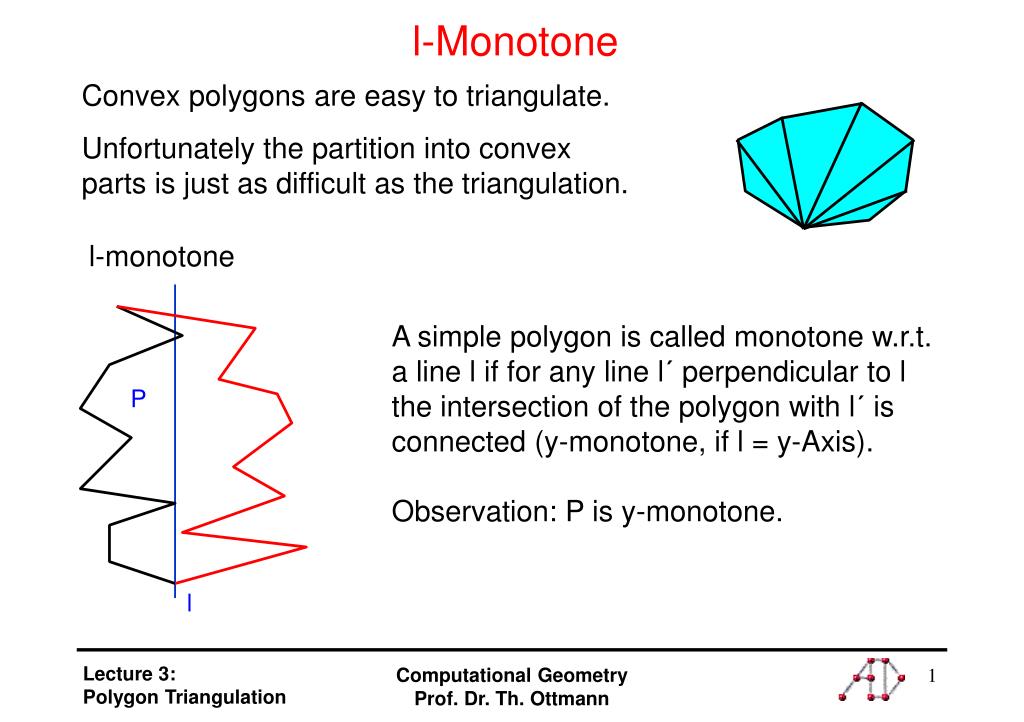 l-Monotone

Convex polygons are easy to triangulate.

Unfortunately the partition into convex parts is just as difficult as the triangulation.

l-monotone

P

l

A simple polygon is called monotone w.r.t. a line l if for any line l´ perpendicular to l the intersection of the polygon with l´ is connected (y-monotone, if l = y-Axis).

Observation: P is y-monotone.

Lecture 3:
Polygon Triangulation

Computational Geometry
Prof. Dr. Th. Ottmann

1